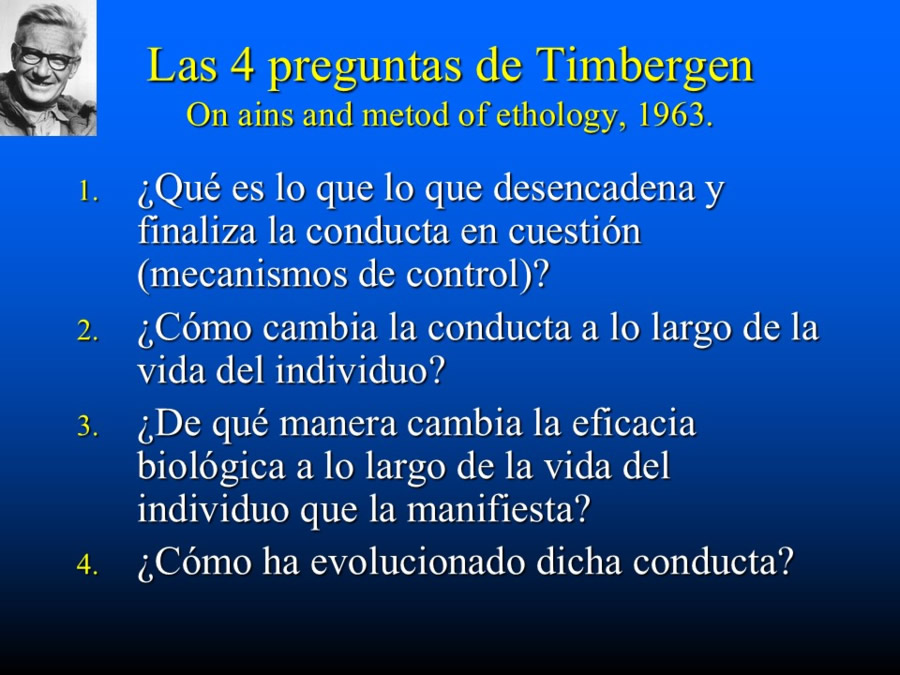 Las 4 preguntas de Timbergen
On ains and metod of ethology, 1963.

1. ¿Qué es lo que lo que desencadena y finaliza la conducta en cuestión (mecanismos de control)?
2. ¿Cómo cambia la conducta a lo largo de la vida del individuo?
3. ¿De qué manera cambia la eficacia biológica a lo largo de la vida del individuo que la manifiesta?
4. ¿Cómo ha evolucionado dicha conducta?